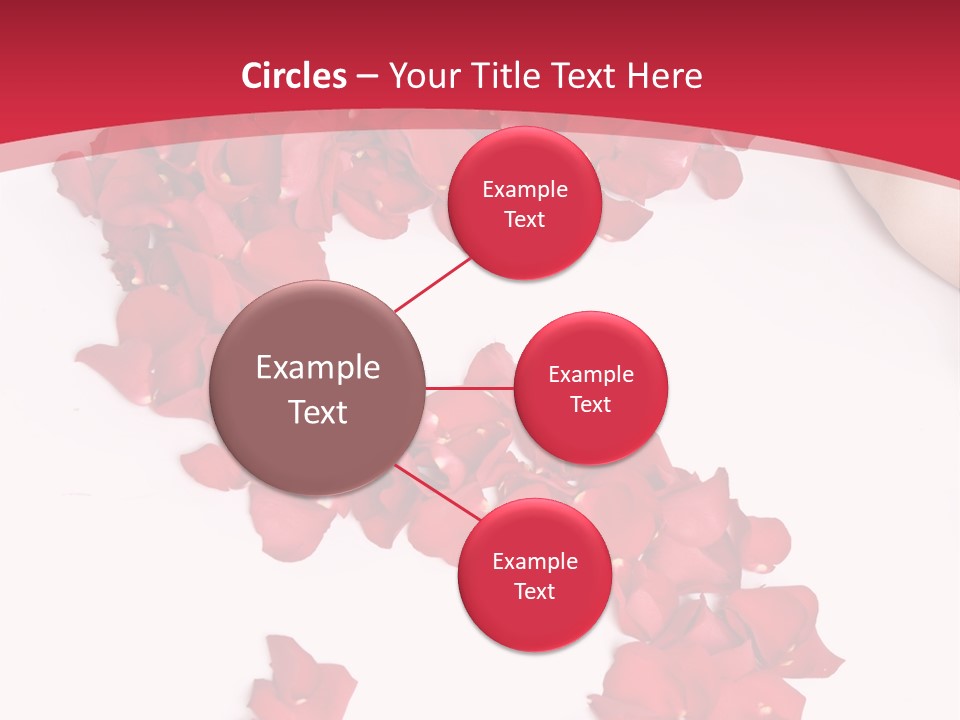 Circles – Your Title Text Here

Example Text

Example Text

Example Text

Example Text